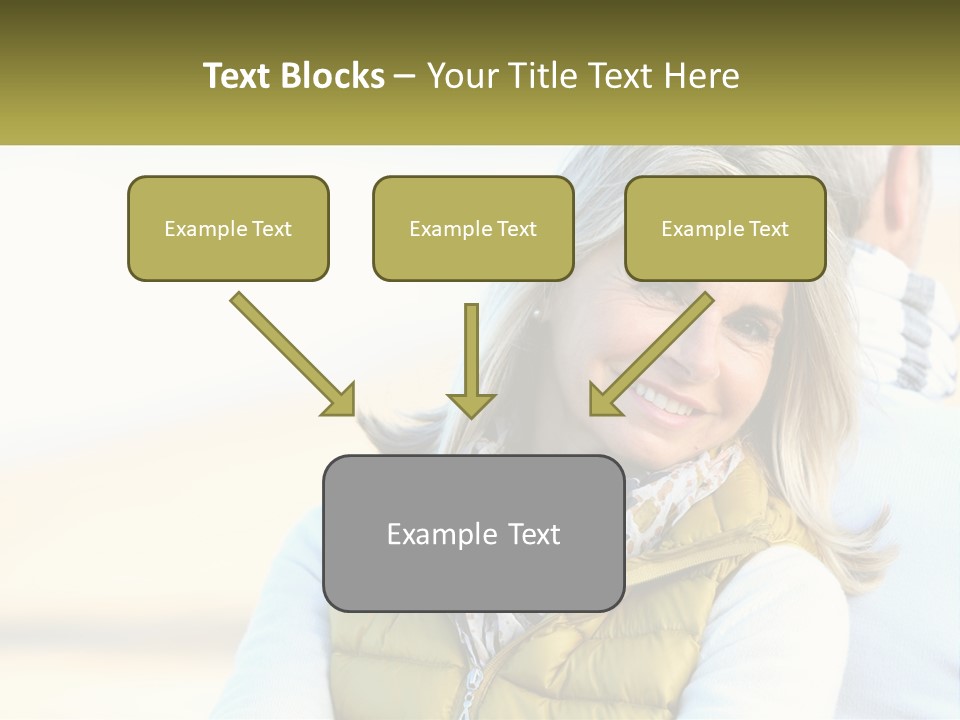 Text Blocks – Your Title Text Here

Example Text

Example Text

Example Text

Example Text